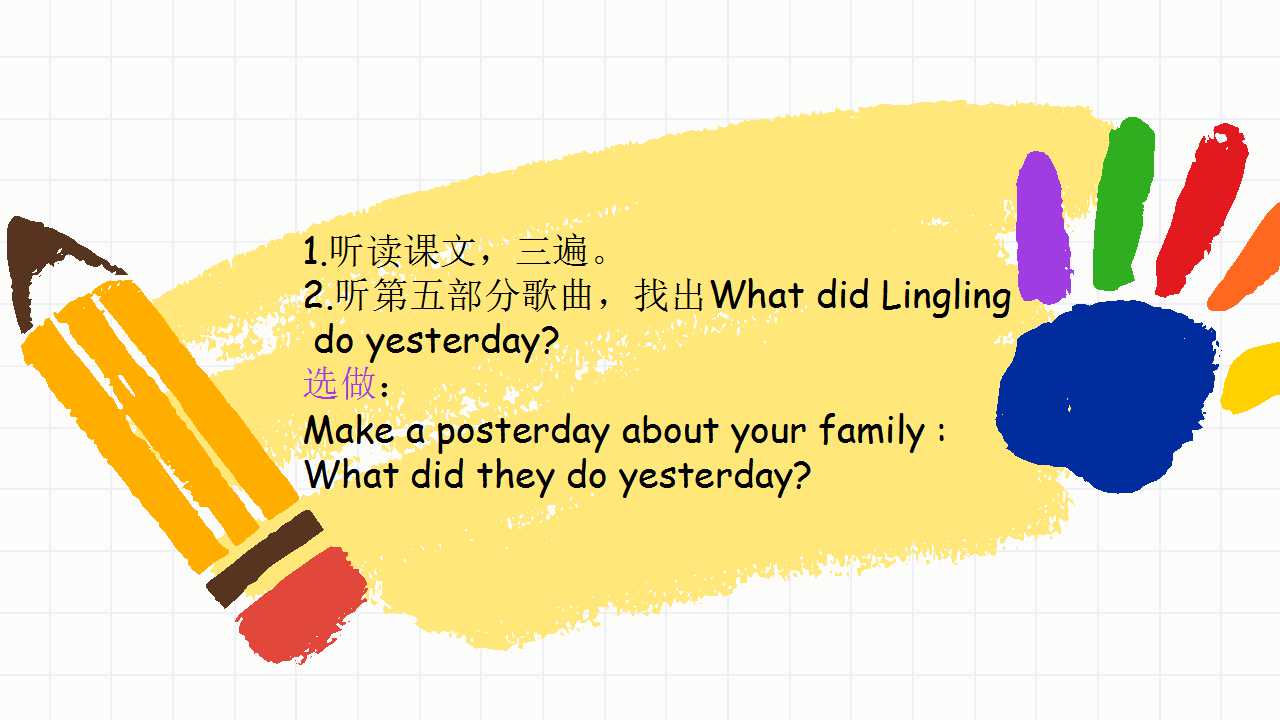 1.听读课文，三遍。
2.听第五部分歌曲，找出What did Lingling do yesterday?
选做：
Make a posterday about your family :
What did they do yesterday?